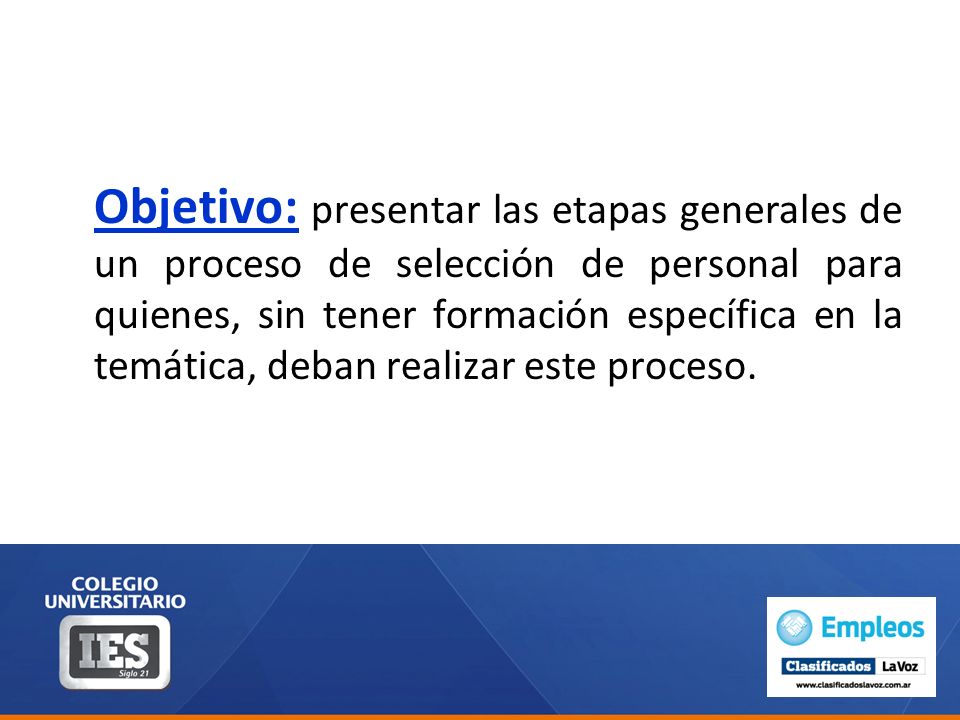 Objetivo: presentar las etapas generales de un proceso de selección de personal para quienes, sin tener formación específica en la temática, deban realizar este proceso.

COLEGIO UNIVERSITARIO
IES
Siglo 21

Empleos
Clasificados LaVoz
www.clasificadoslavoz.com.ar